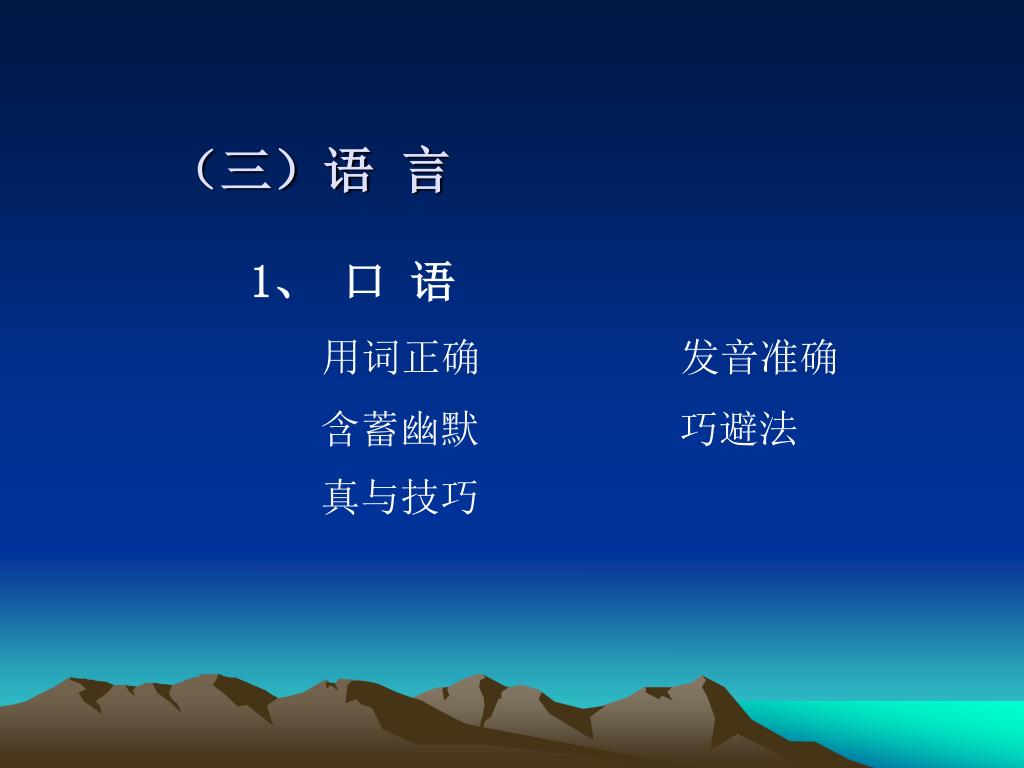 （三）语 言

1、 口 语

用词正确 发音准确

含蓄幽默 巧避法

真与技巧